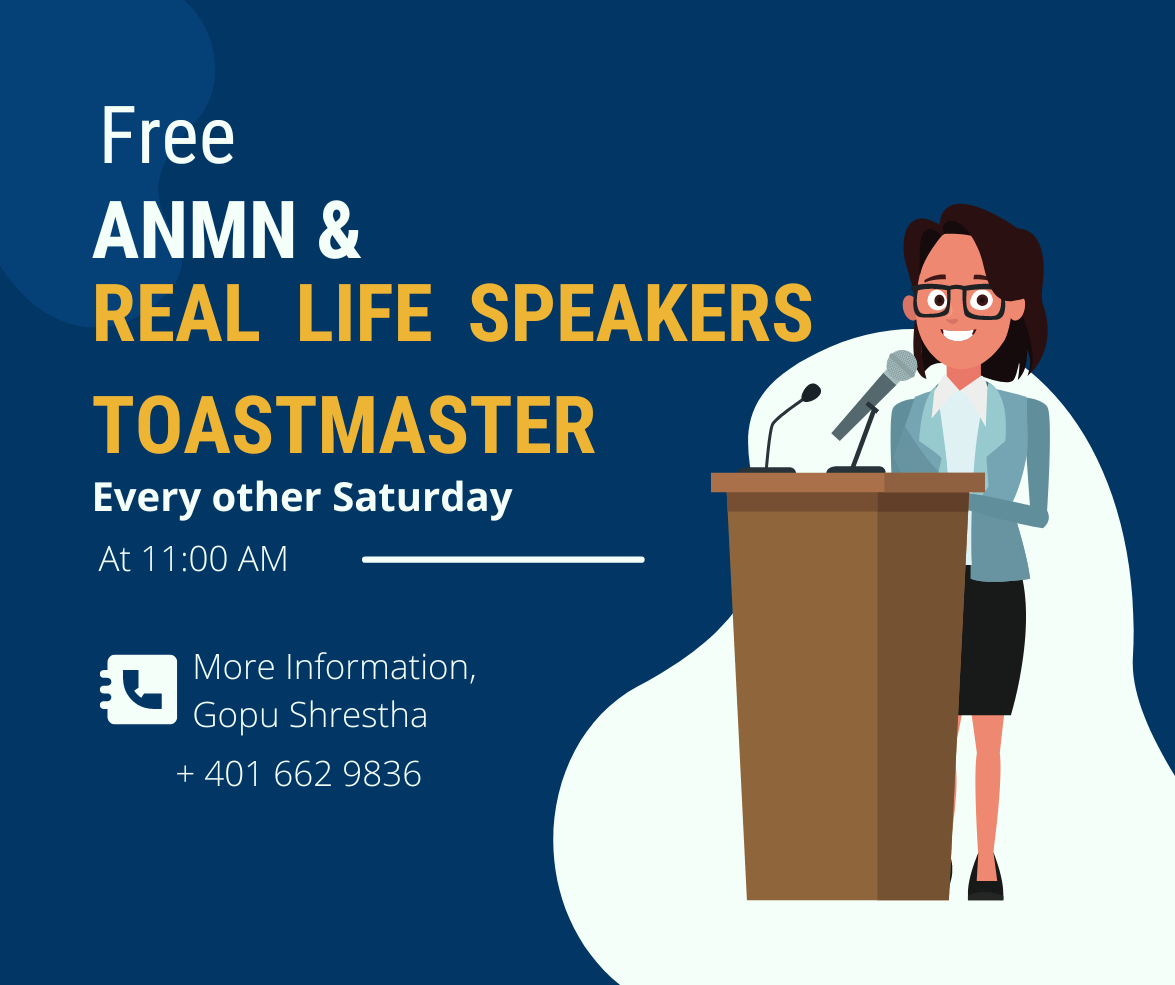 Free
ANMN &
REAL LIFE SPEAKERS
TOASTMASTER
Every other Saturday
At 11:00 AM

More Information,
Gopu Shrestha
+ 401 662 9836